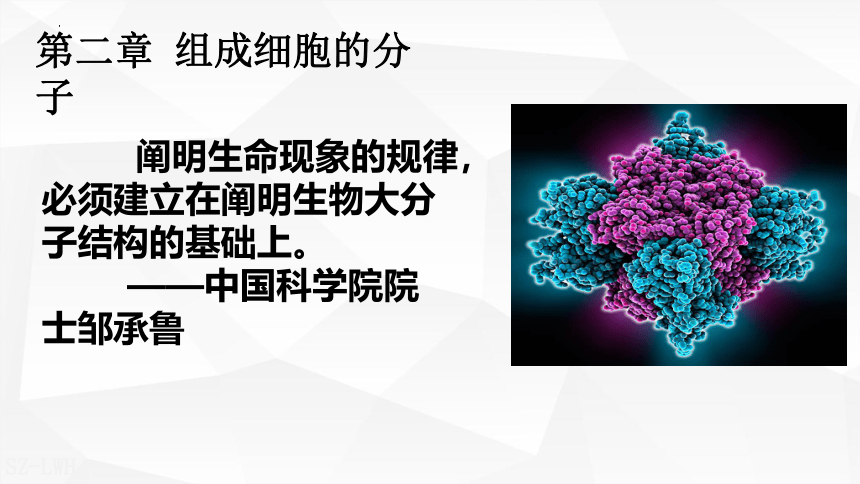 第二章 组成细胞的分子

阐明生命现象的规律，必须建立在阐明生物大分子结构的基础上。
——中国科学院院士邹承鲁

SZ-LWH